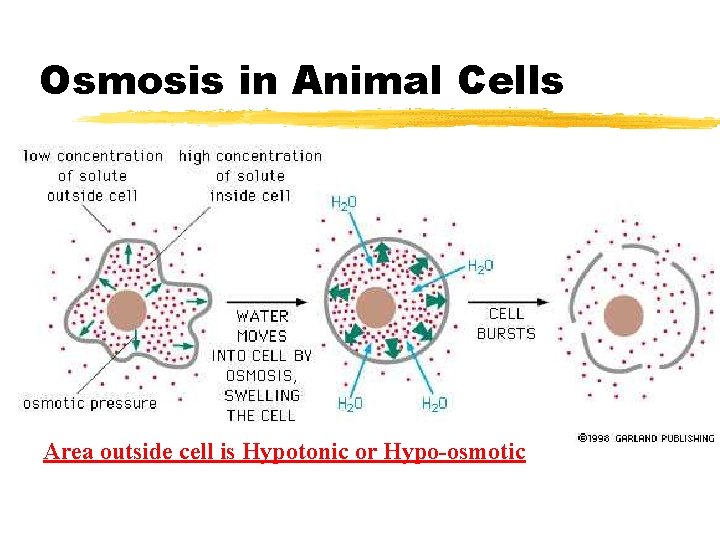 Osmosis in Animal Cells

low concentration of solute outside cell

high concentration of solute inside cell

osmotic pressure

WATER MOVES INTO CELL BY OSMOSIS, SWELLING THE CELL

$H_2O$

$H_2O$

$H_2O$

$H_2O$

CELL BURSTS

©1998 GARLAND PUBLISHING

Area outside cell is Hypotonic or Hypo-osmotic